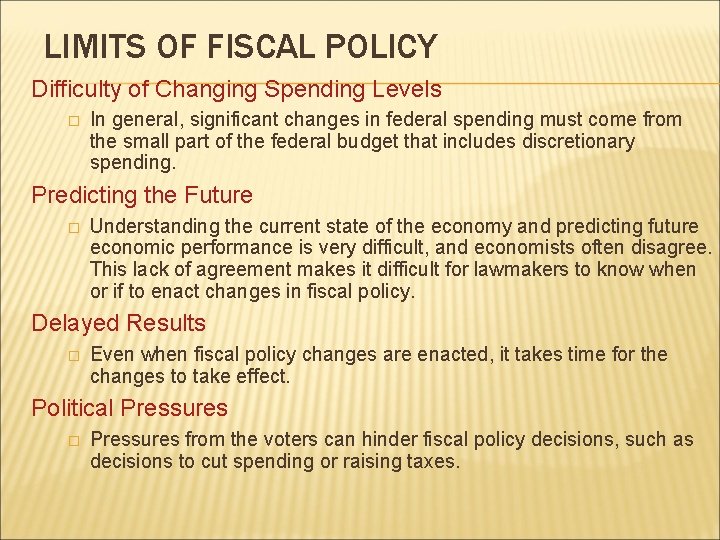 LIMITS OF FISCAL POLICY

Difficulty of Changing Spending Levels

□ In general, significant changes in federal spending must come from the small part of the federal budget that includes discretionary spending.

Predicting the Future

□ Understanding the current state of the economy and predicting future economic performance is very difficult, and economists often disagree. This lack of agreement makes it difficult for lawmakers to know when or if to enact changes in fiscal policy.

Delayed Results

□ Even when fiscal policy changes are enacted, it takes time for the changes to take effect.

Political Pressures

□ Pressures from the voters can hinder fiscal policy decisions, such as decisions to cut spending or raising taxes.